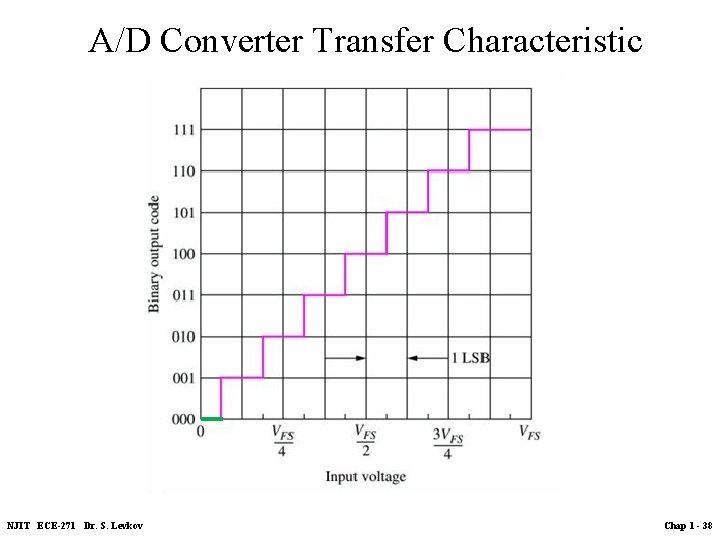 A/D Converter Transfer Characteristic

Binary output code

111
110
101
100
011
010
001
000

1 LSB

0
$\frac{V_{FS}}{4}$
$\frac{V_{FS}}{2}$
$\frac{3V_{FS}}{4}$
$V_{FS}$

Input voltage

NJIT ECE-271 Dr. S. Levkov

Chap 1 - 38